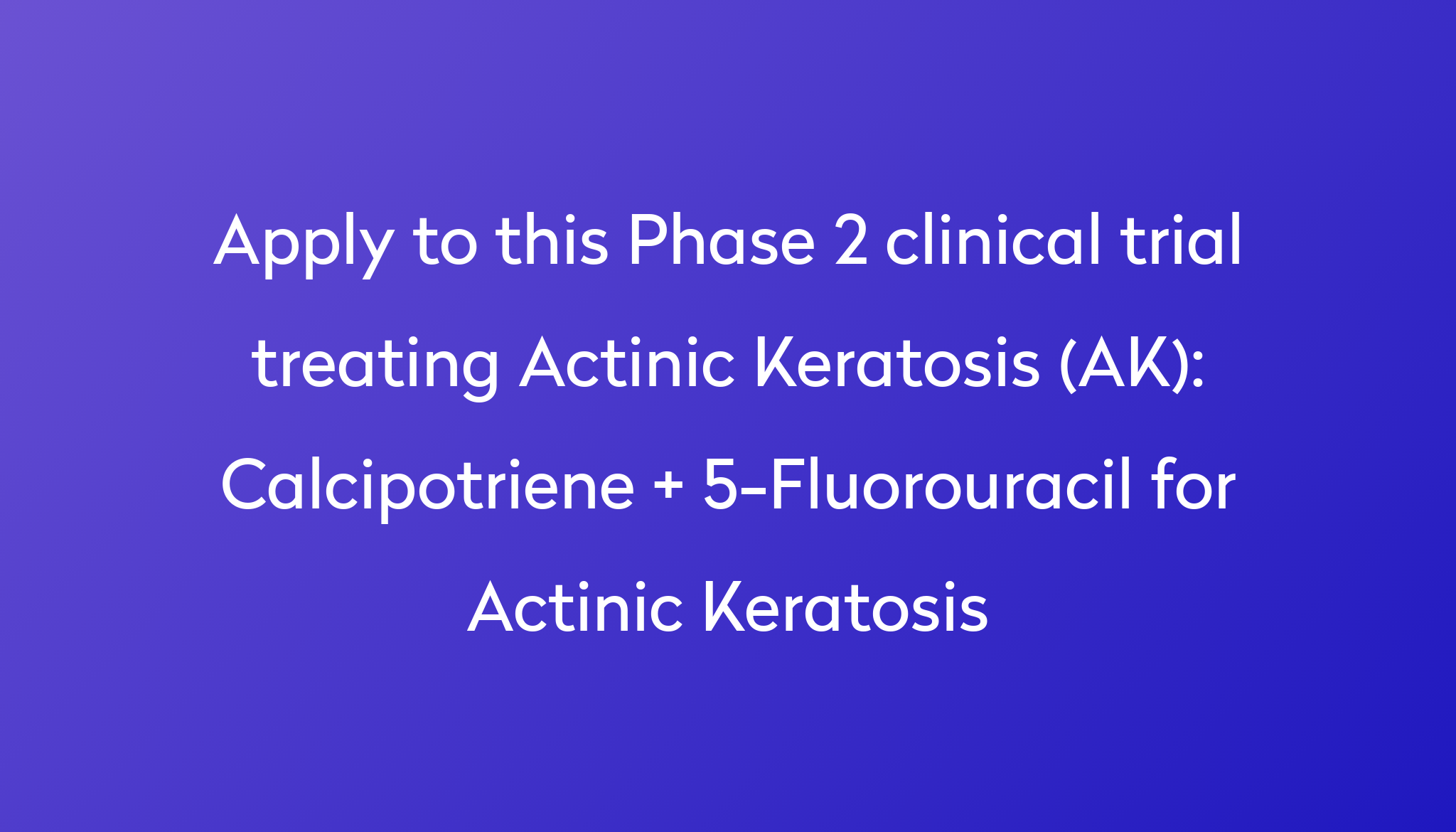 Apply to this Phase 2 clinical trial treating Actinic Keratosis (AK): Calcipotriene + 5-Fluorouracil for Actinic Keratosis